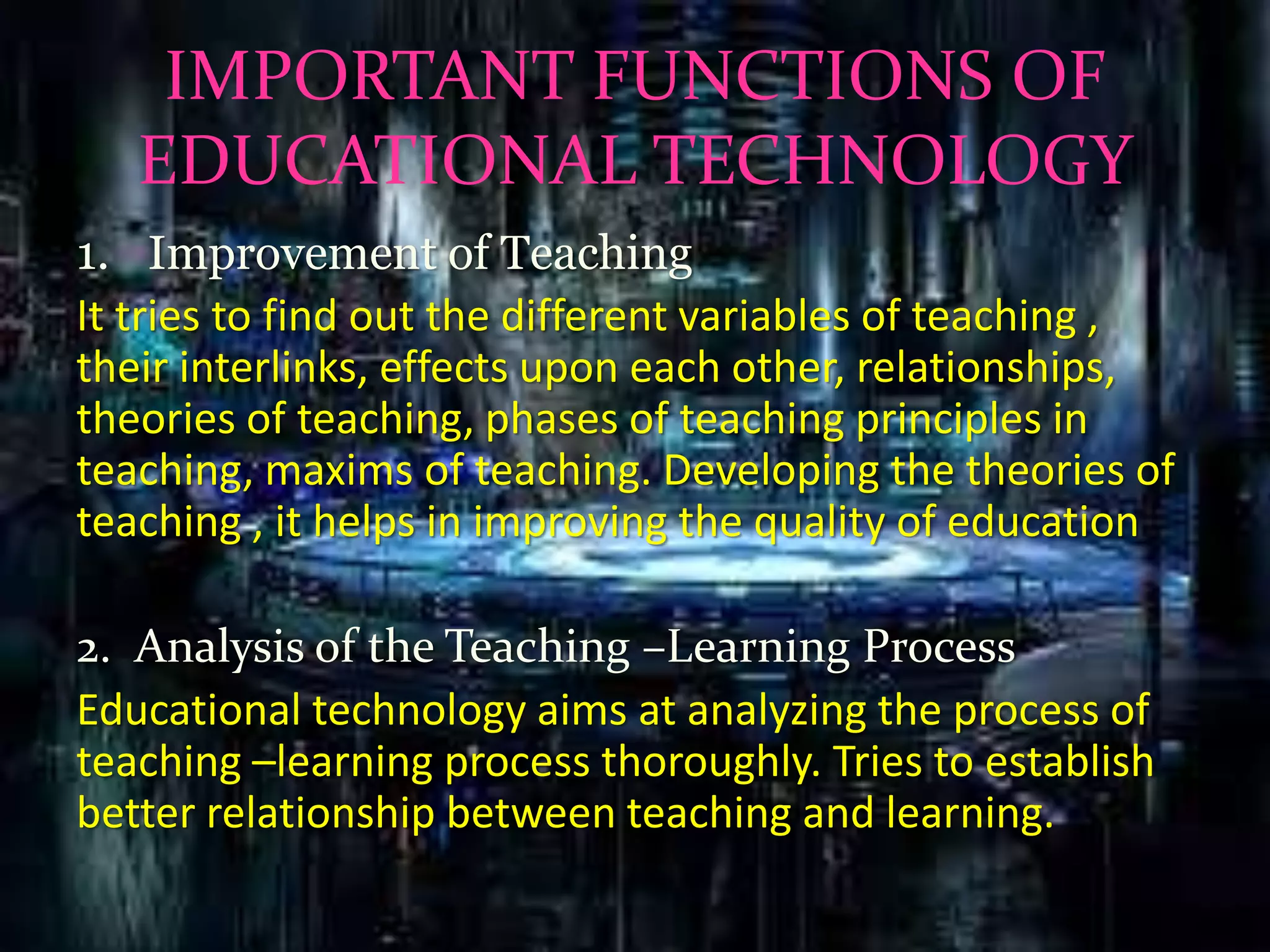 IMPORTANT FUNCTIONS OF EDUCATIONAL TECHNOLOGY

1. Improvement of Teaching

It tries to find out the different variables of teaching , their interlinks, effects upon each other, relationships, theories of teaching, phases of teaching principles in teaching, maxims of teaching. Developing the theories of teaching , it helps in improving the quality of education

2. Analysis of the Teaching –Learning Process

Educational technology aims at analyzing the process of teaching –learning process thoroughly. Tries to establish better relationship between teaching and learning.